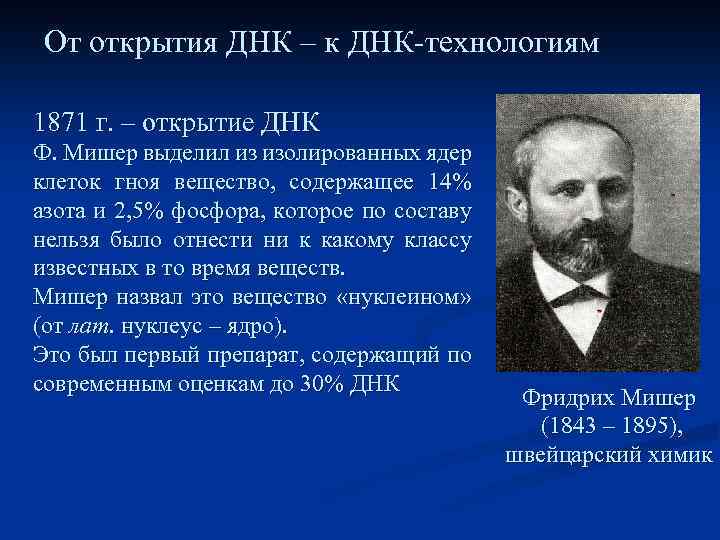 От открытия ДНК – к ДНК-технологиям

1871 г. – открытие ДНК
Ф. Мишер выделил из изолированных ядер клеток гноя вещество, содержащее 14% азота и 2,5% фосфора, которое по составу нельзя было отнести ни к какому классу известных в то время веществ.
Мишер назвал это вещество «нуклеином» (от лат. нуклеус – ядро).
Это был первый препарат, содержащий по современным оценкам до 30% ДНК

Фридрих Мишер
(1843 – 1895),
швейцарский химик